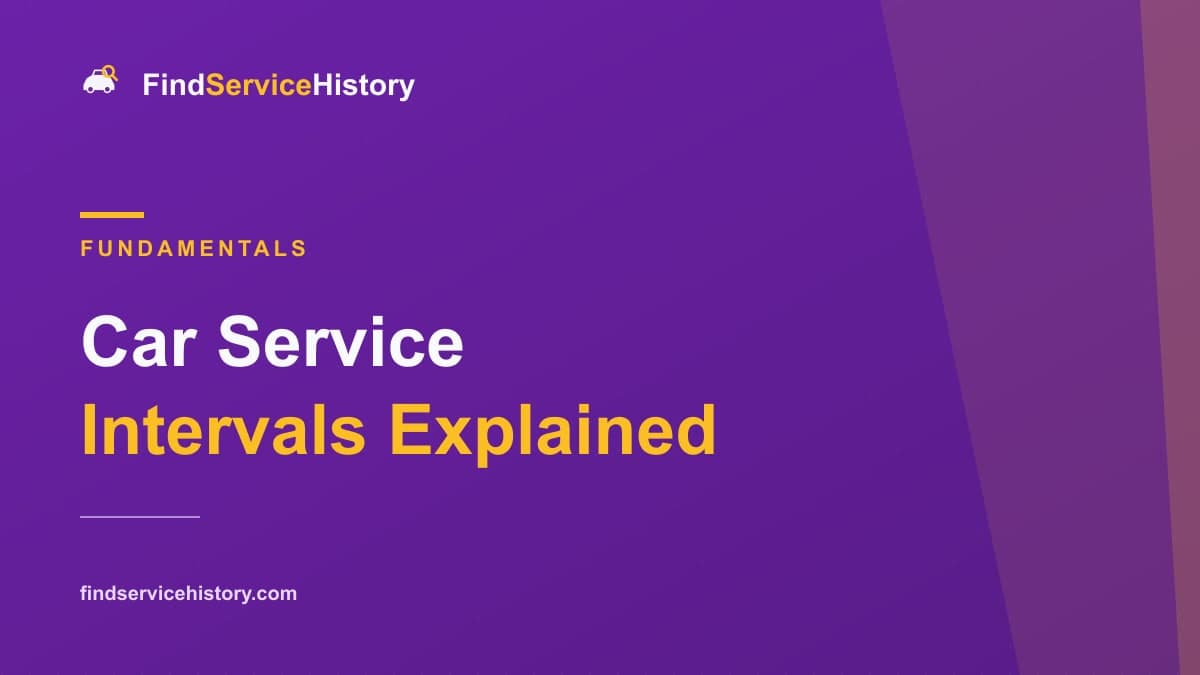 FindServiceHistory

FUNDAMENTALS

Car Service
Intervals Explained

findservicehistory.com